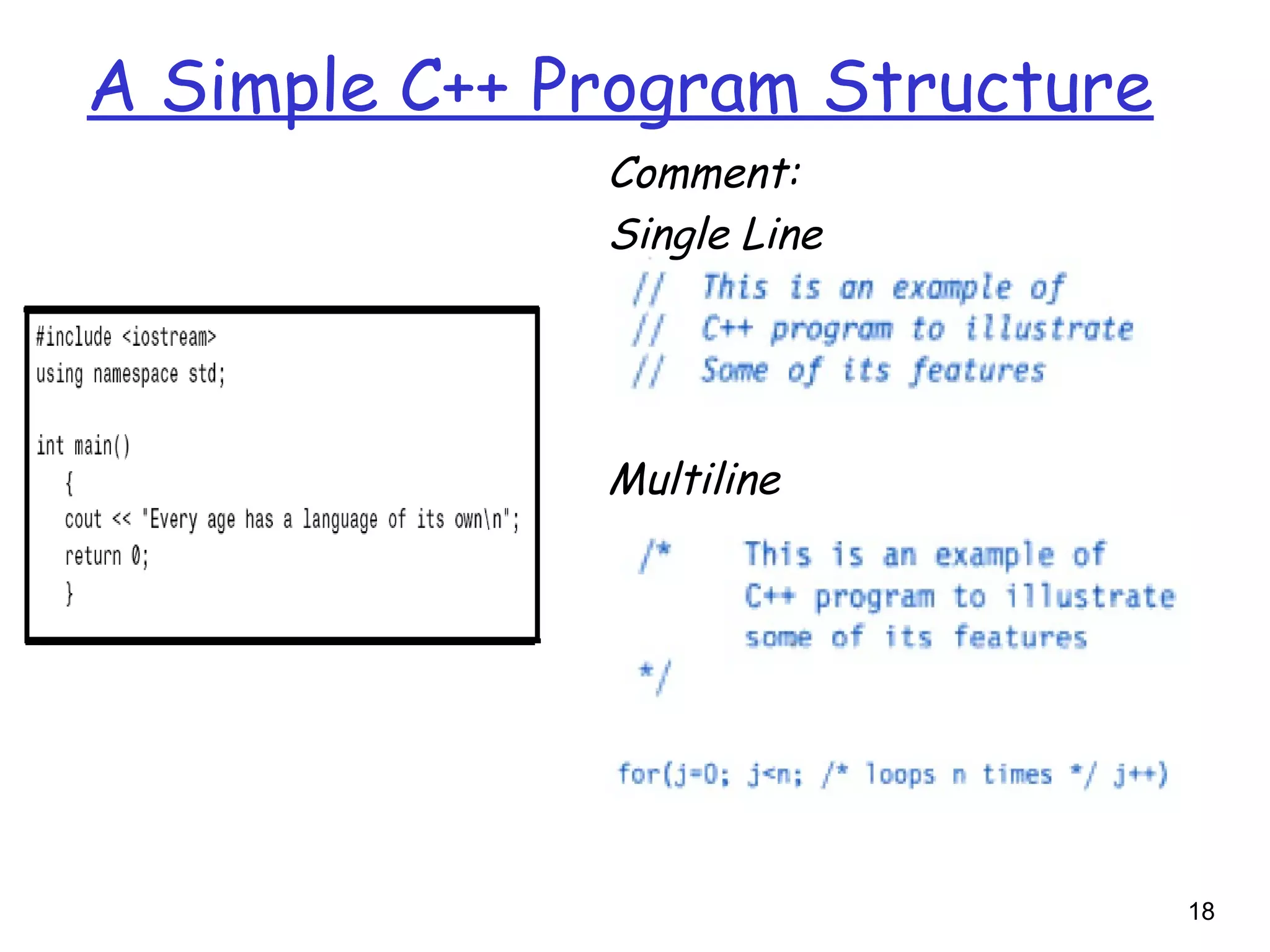 A Simple C++ Program Structure

#include <iostream>
using namespace std;

int main()
{
cout << "Every age has a language of its own\n";
return 0;
}

Comment:

Single Line

// This is an example of
// C++ program to illustrate
// Some of its features

Multiline

/* This is an example of
C++ program to illustrate
some of its features
*/

for(j=0; j<n; /* loops n times */ j++)

18